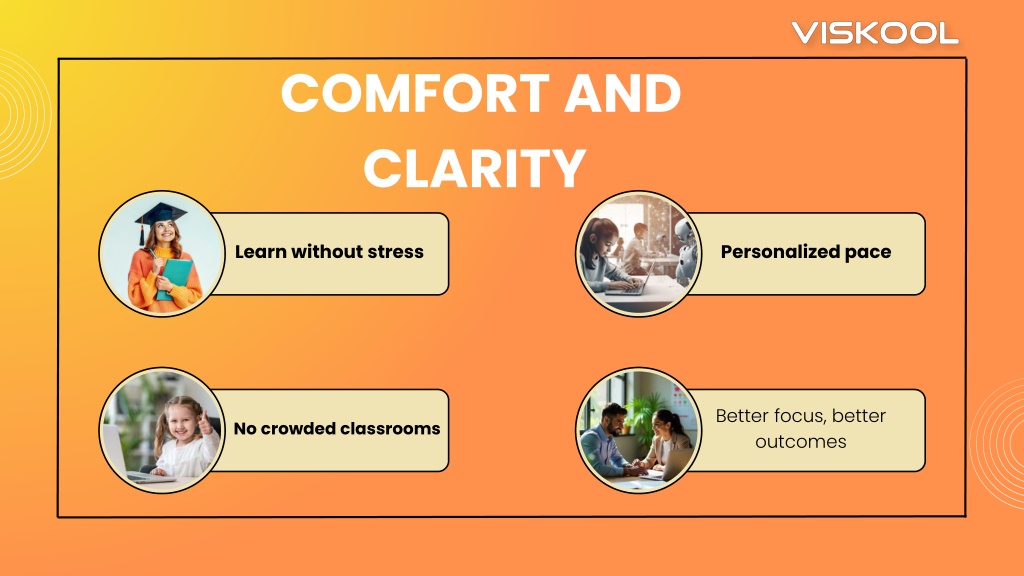 VISKOOL

COMFORT AND CLARITY

Learn without stress

Personalized pace

No crowded classrooms

Better focus, better outcomes